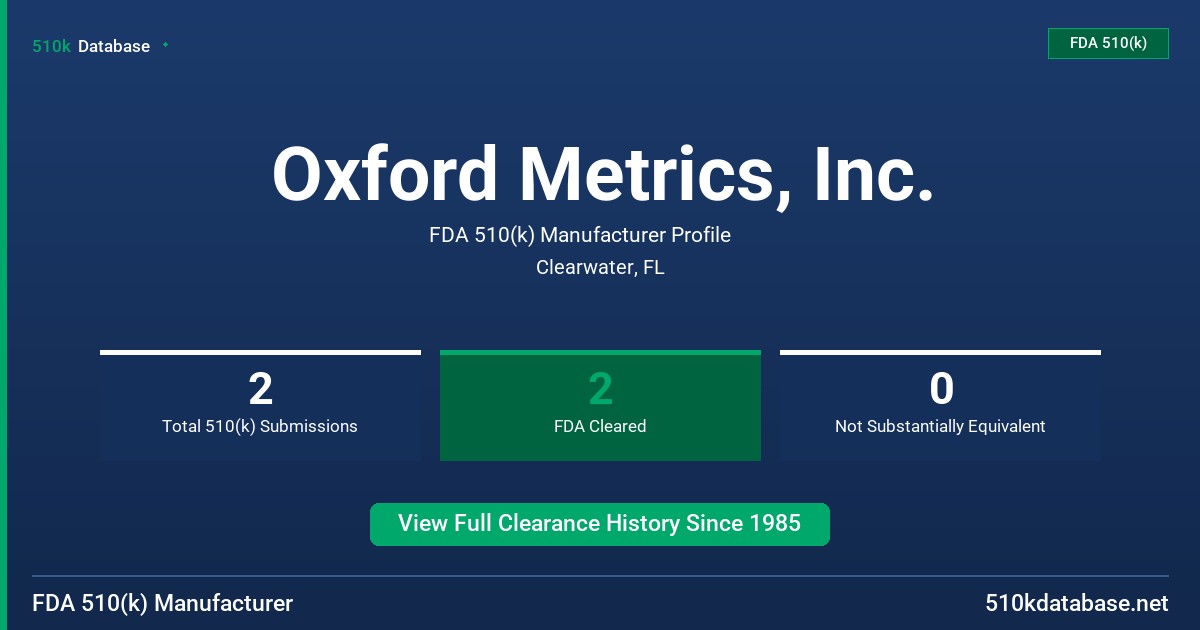 510k Database

FDA 510(k)

Oxford Metrics, Inc.

FDA 510(k) Manufacturer Profile

Clearwater, FL

2
Total 510(k) Submissions

2
FDA Cleared

0
Not Substantially Equivalent

View Full Clearance History Since 1985

FDA 510(k) Manufacturer

510kdatabase.net